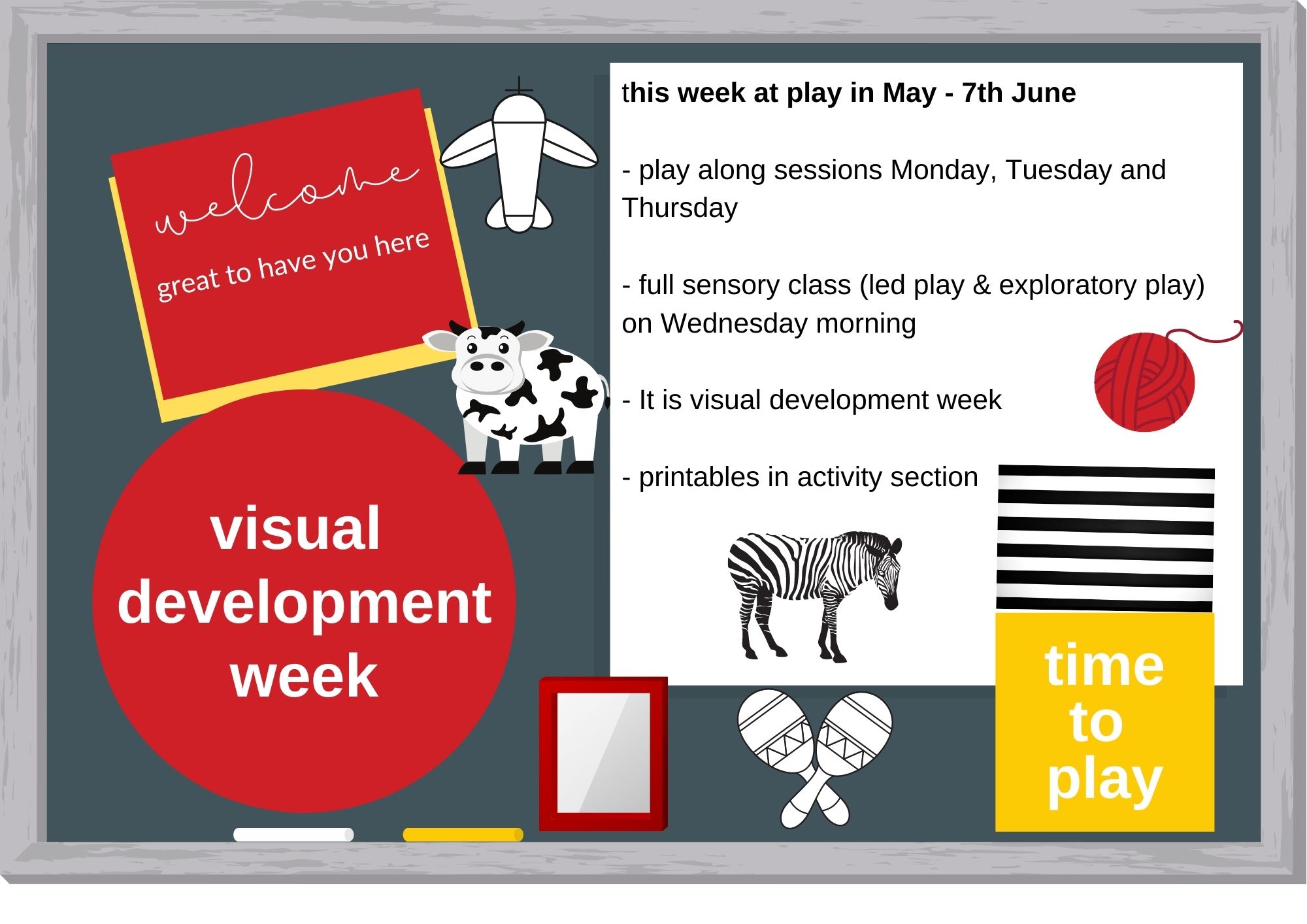 welcome

great to have you here

visual development week

this week at play in May - 7th June

- play along sessions Monday, Tuesday and Thursday

- full sensory class (led play & exploratory play) on Wednesday morning

- It is visual development week

- printables in activity section

time to play